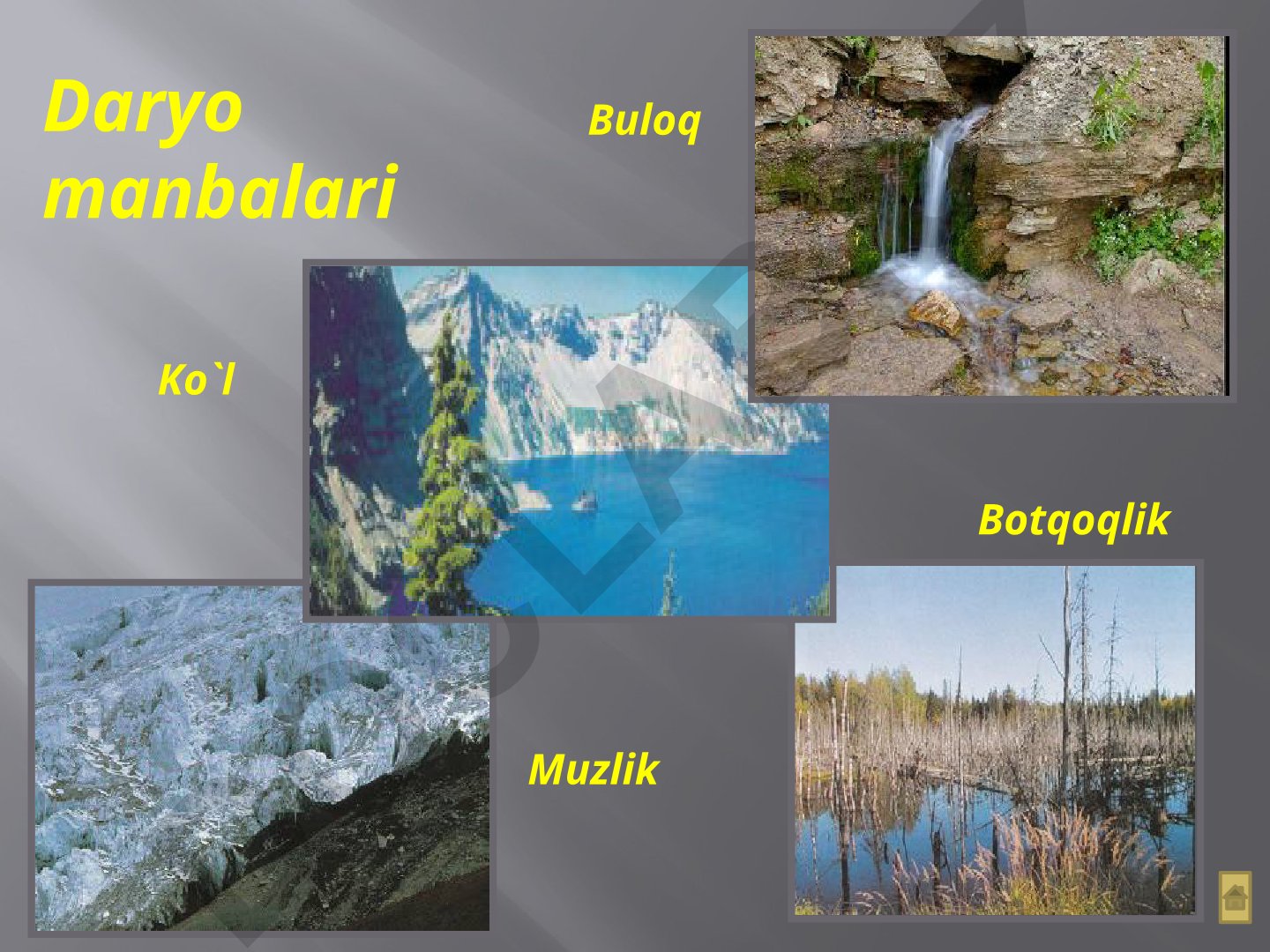 Daryo manbalari

Buloq

Ko`l

Botqoqlik

Muzlik